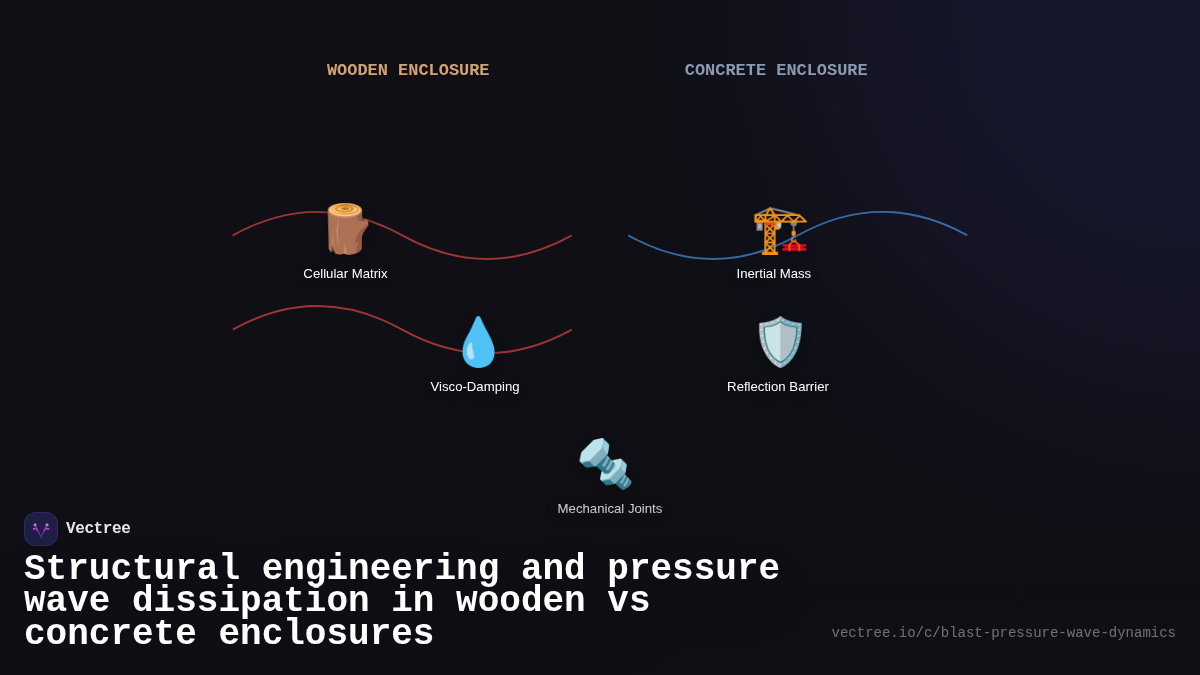 WOODEN ENCLOSURE

CONCRETE ENCLOSURE

Cellular Matrix

Inertial Mass

Visco-Damping

Reflection Barrier

Mechanical Joints

Vectree

Structural engineering and pressure wave dissipation in wooden vs concrete enclosures

vectree.io/c/blast-pressure-wave-dynamics